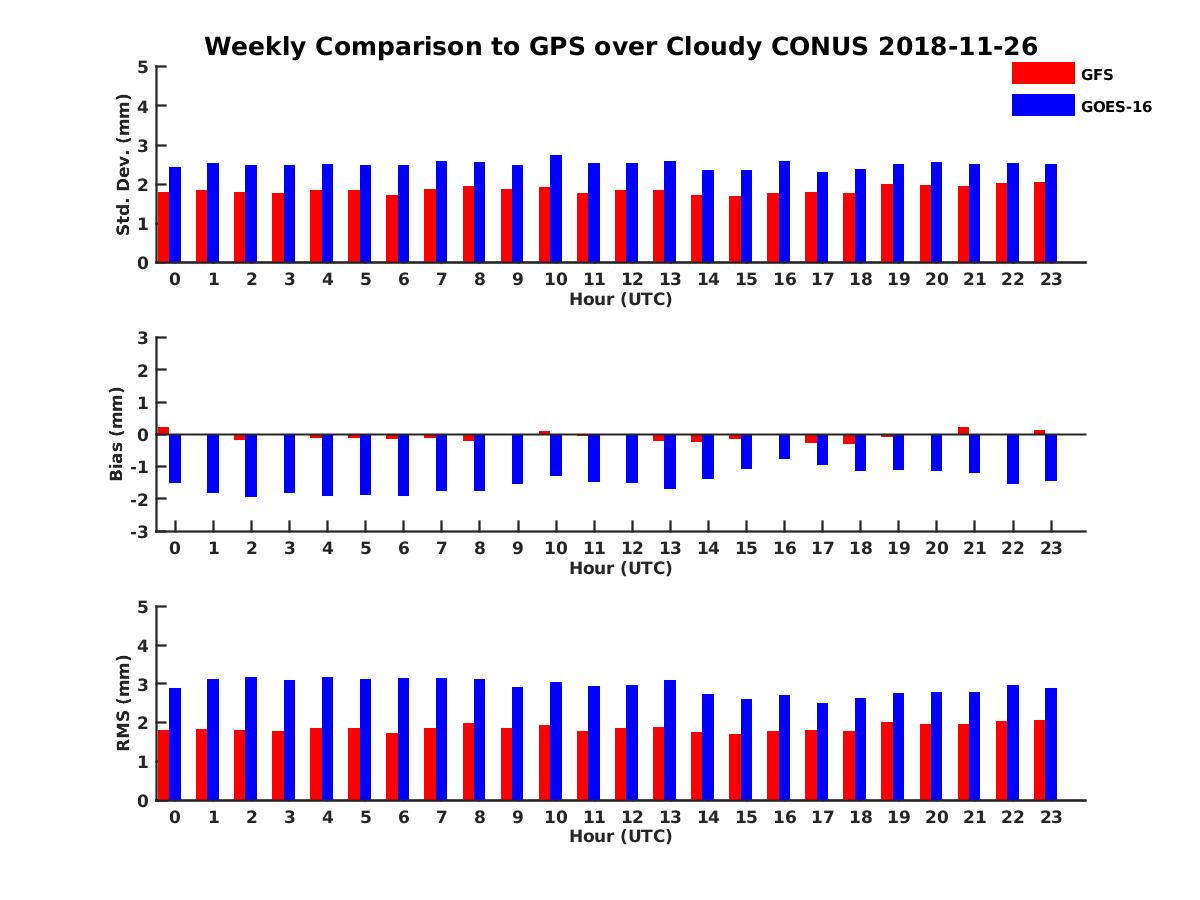 Weekly Comparison to GPS over Cloudy CONUS 2018-11-26

GFS
GOES-16

Std. Dev. (mm)
5
4
3
2
1
0
0 1 2 3 4 5 6 7 8 9 10 11 12 13 14 15 16 17 18 19 20 21 22 23
Hour (UTC)

Bias (mm)
3
2
1
0
-1
-2
-3
0 1 2 3 4 5 6 7 8 9 10 11 12 13 14 15 16 17 18 19 20 21 22 23
Hour (UTC)

RMS (mm)
5
4
3
2
1
0
0 1 2 3 4 5 6 7 8 9 10 11 12 13 14 15 16 17 18 19 20 21 22 23
Hour (UTC)